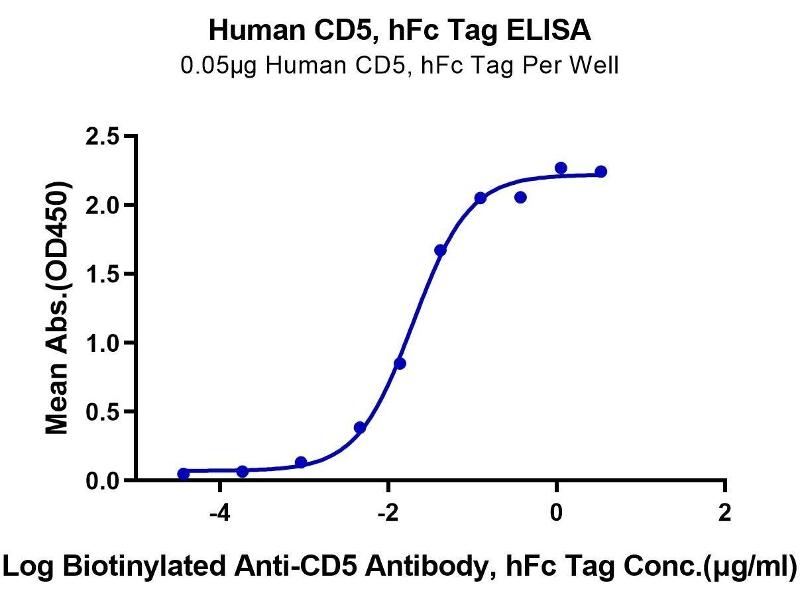 Human CD5, hFc Tag ELISA
0.05μg Human CD5, hFc Tag Per Well

Mean Abs.(OD450)

2.5
2.0
1.5
1.0
0.5
0.0

-4
-2
0
2

Log Biotinylated Anti-CD5 Antibody, hFc Tag Conc.(μg/ml)